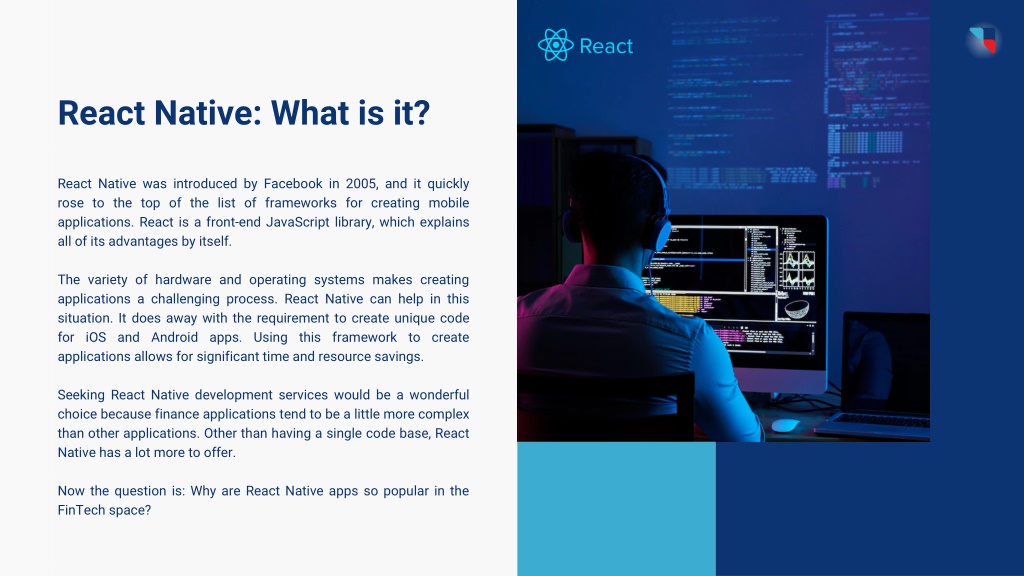 React Native: What is it?

React Native was introduced by Facebook in 2005, and it quickly rose to the top of the list of frameworks for creating mobile applications. React is a front-end JavaScript library, which explains all of its advantages by itself.

The variety of hardware and operating systems makes creating applications a challenging process. React Native can help in this situation. It does away with the requirement to create unique code for iOS and Android apps. Using this framework to create applications allows for significant time and resource savings.

Seeking React Native development services would be a wonderful choice because finance applications tend to be a little more complex than other applications. Other than having a single code base, React Native has a lot more to offer.

Now the question is: Why are React Native apps so popular in the FinTech space?

React